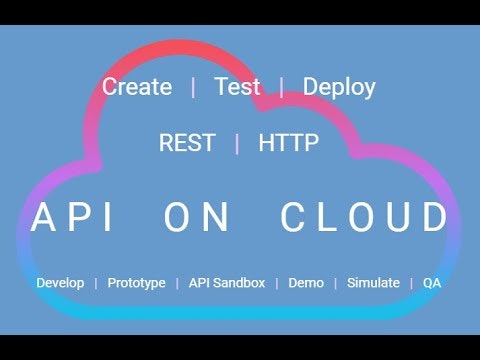 Create | Test | Deploy

REST | HTTP

API ON CLOUD

Develop | Prototype | API Sandbox | Demo | Simulate | QA